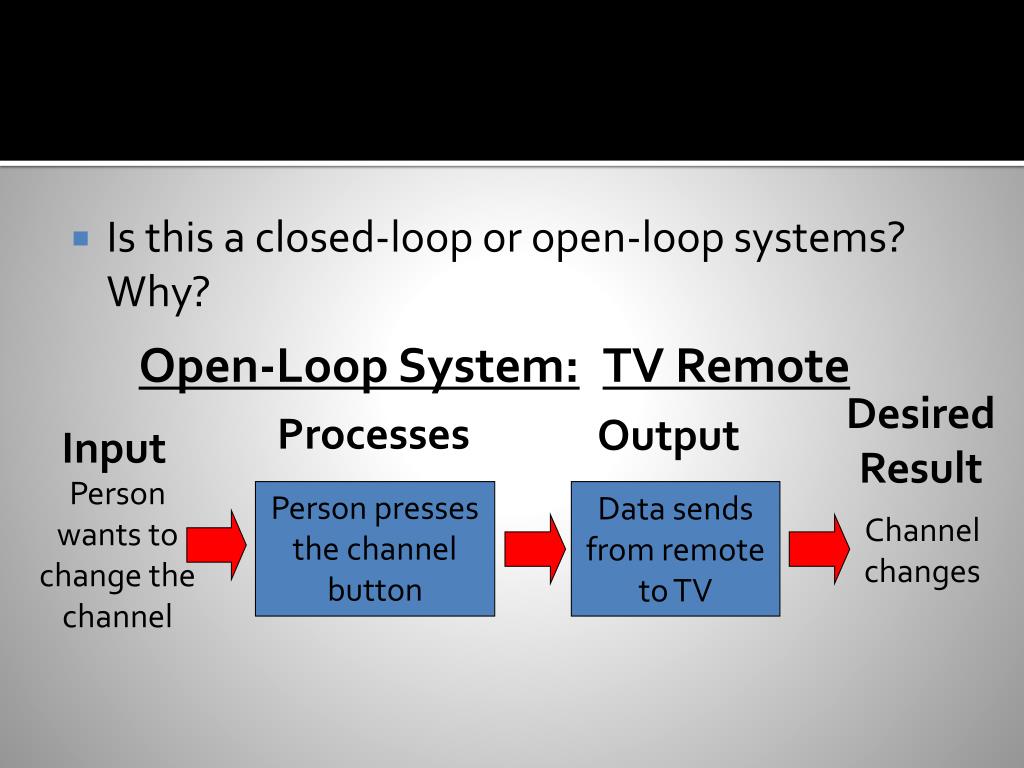 Is this a closed-loop or open-loop systems? Why?

Open-Loop System: TV Remote

Input
Person wants to change the channel

Processes
Person presses the channel button

Output
Data sends from remote to TV

Desired Result
Channel changes